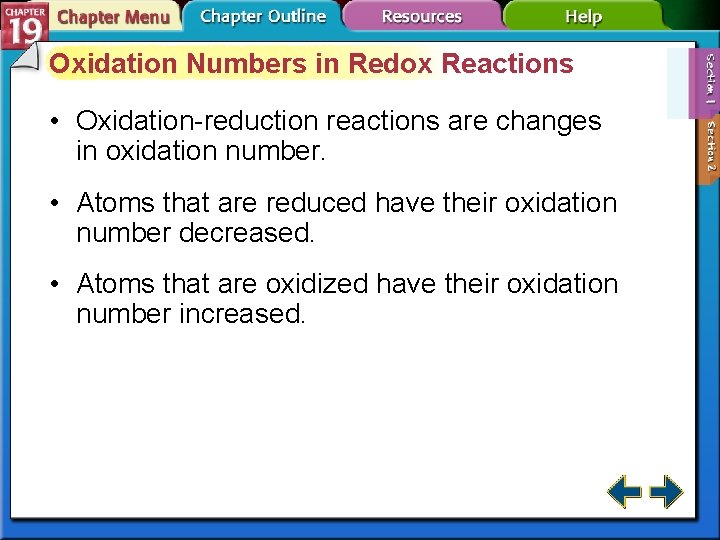 CHAPTER 19 Chapter Menu Chapter Outline Resources Help

Oxidation Numbers in Redox Reactions

Section 1
Section 2

• Oxidation-reduction reactions are changes in oxidation number.

• Atoms that are reduced have their oxidation number decreased.

• Atoms that are oxidized have their oxidation number increased.